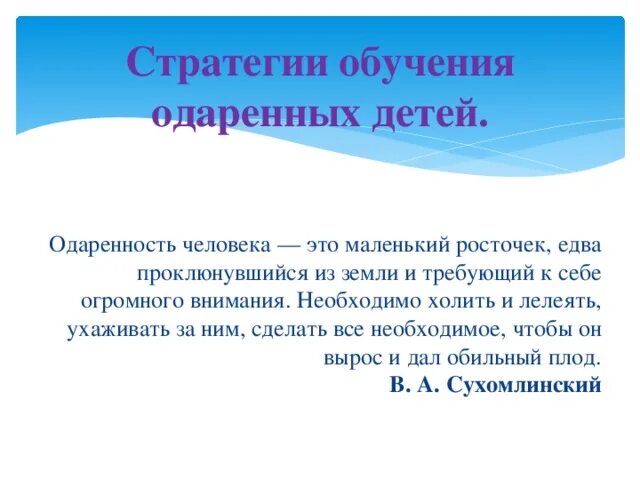 Стратегии обучения одаренных детей.

Одаренность человека — это маленький росточек, едва проклюнувшийся из земли и требующий к себе огромного внимания. Необходимо холить и лелеять, ухаживать за ним, сделать все необходимое, чтобы он вырос и дал обильный плод.
В. А. Сухомлинский